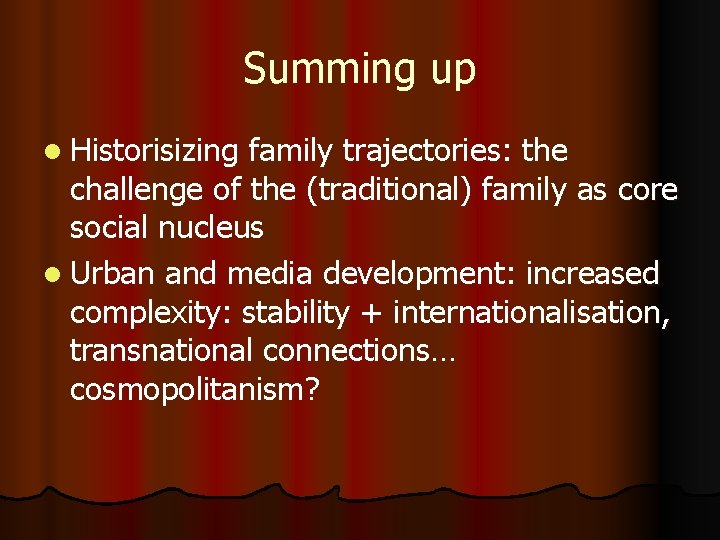 Summing up

- Historisizing family trajectories: the challenge of the (traditional) family as core social nucleus
- Urban and media development: increased complexity: stability + internationalisation, transnational connections… cosmopolitanism?